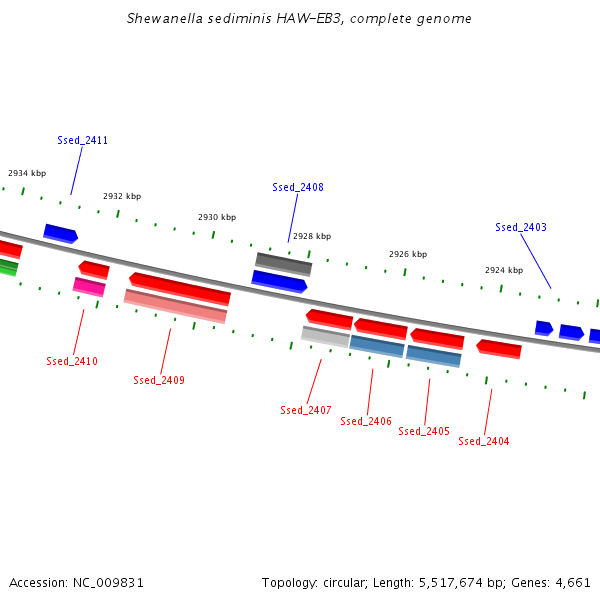 Shewanella sediminis HAW-EB3, complete genome

Ssed_2411

2934 kbp

2932 kbp

Ssed_2408

2930 kbp

2928 kbp

Ssed_2403

2926 kbp

2924 kbp

Ssed_2410

Ssed_2409

Ssed_2407

Ssed_2406

Ssed_2405

Ssed_2404

Accession: NC_009831

Topology: circular; Length: 5,517,674 bp; Genes: 4,661